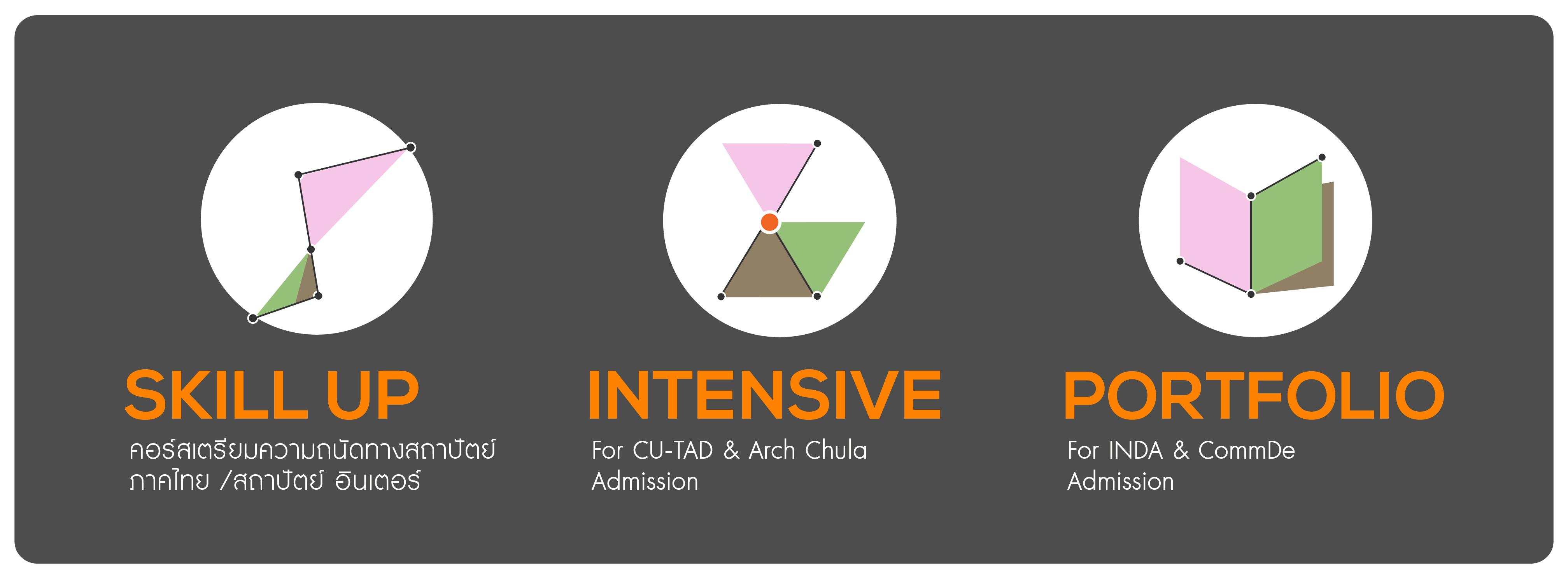 SKILL UP
คอร์สเตรียมความถนัดทางสถาปัตย์ ภาคไทย /สถาปัตย์ อินเตอร์

INTENSIVE
For CU-TAD & Arch Chula Admission

PORTFOLIO
For INDA & CommDe Admission